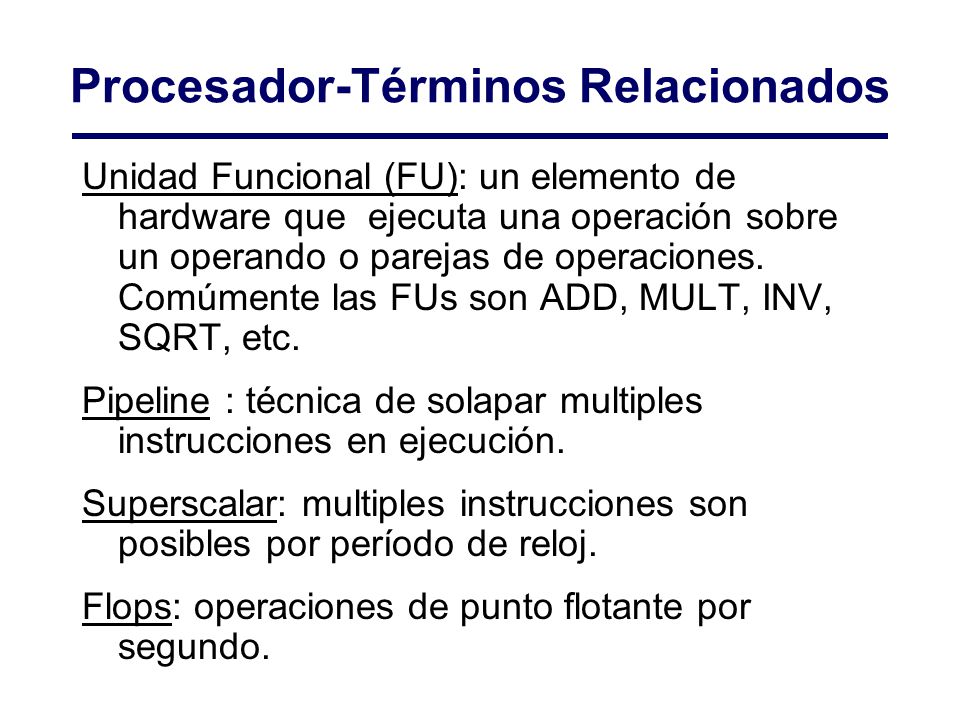 Procesador-Términos Relacionados

Unidad Funcional (FU): un elemento de hardware que ejecuta una operación sobre un operando o parejas de operaciones. Comúmente las FUs son ADD, MULT, INV, SQRT, etc.

Pipeline : técnica de solapar multiples instrucciones en ejecución.

Superscalar: multiples instrucciones son posibles por período de reloj.

Flops: operaciones de punto flotante por segundo.